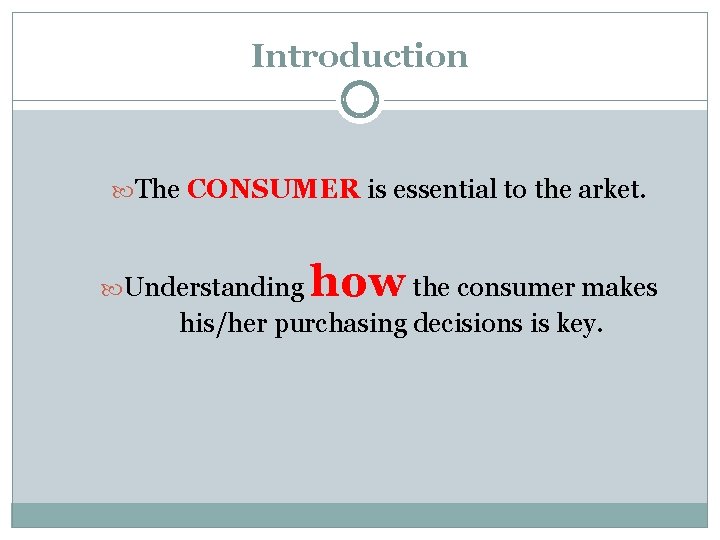 Introduction

The CONSUMER is essential to the arket.

Understanding how the consumer makes his/her purchasing decisions is key.